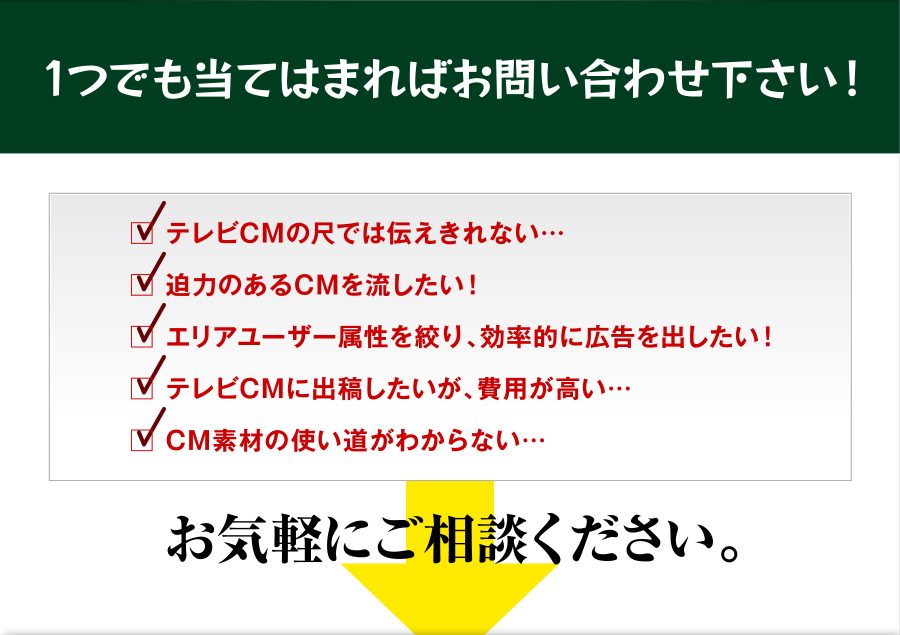 1つでも当てはまればお問い合わせ下さい！

テレビCMの尺では伝えきれない…

迫力のあるCMを流したい！

エリアユーザー属性を絞り、効率的に広告を出したい！

テレビCMに出稿したいが、費用が高い…

CM素材の使い道がわからない…

お気軽にご相談ください。